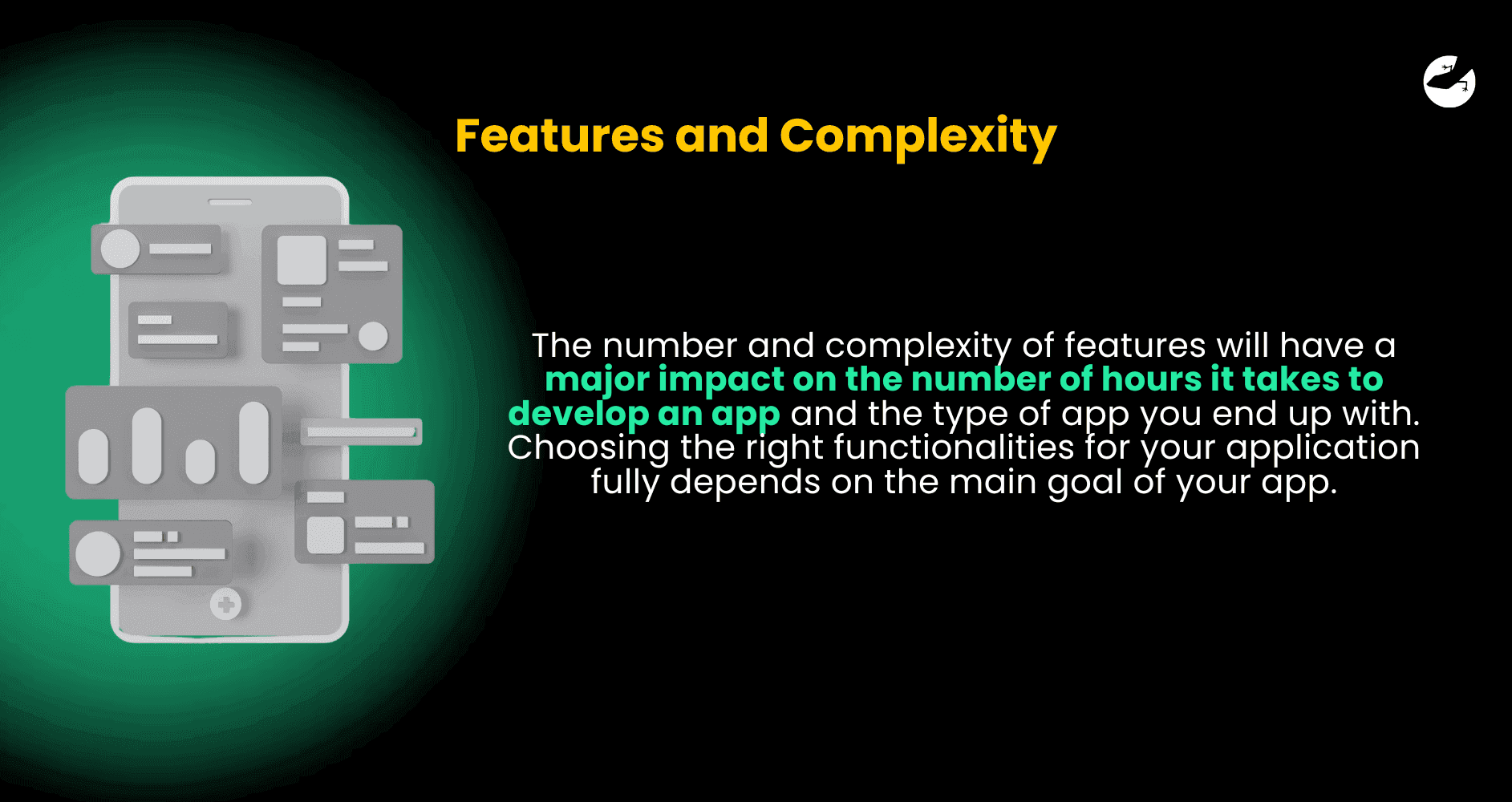 Features and Complexity

The number and complexity of features will have a major impact on the number of hours it takes to develop an app and the type of app you end up with. Choosing the right functionalities for your application fully depends on the main goal of your app.